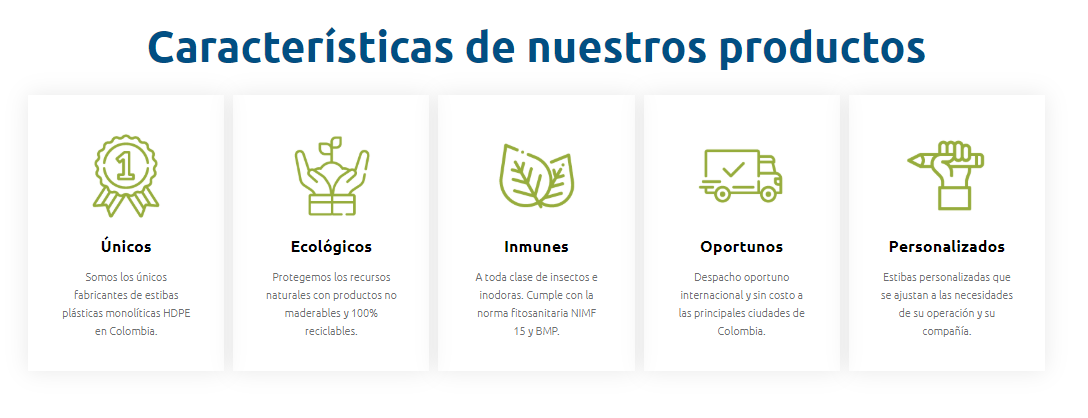 Características de nuestros productos

1

Únicos

Somos los únicos fabricantes de estibas plásticas monolíticas HDPE en Colombia.

Ecológicos

Protegemos los recursos naturales con productos no maderables y 100% reciclables.

Inmunes

A toda clase de insectos e inodoras. Cumple con la norma fitosanitaria NIMF 15 y BMP.

Oportunos

Despacho oportuno internacional y sin costo a las principales ciudades de Colombia.

Personalizados

Estibas personalizadas que se ajustan a las necesidades de su operación y su compañía.